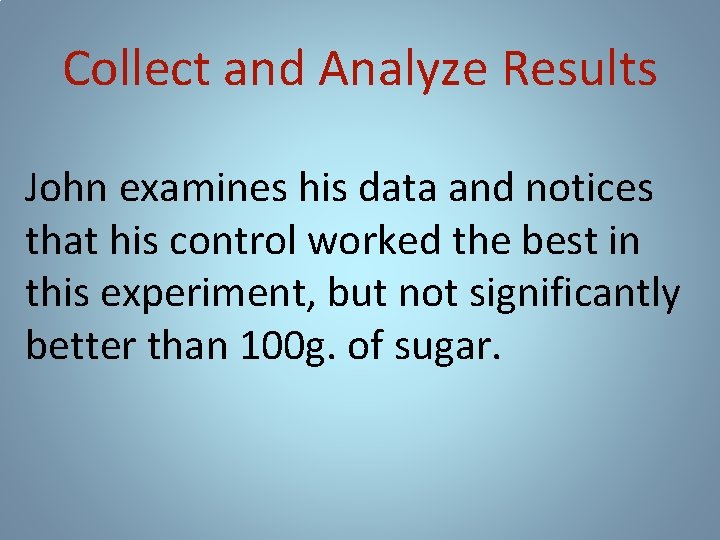 Collect and Analyze Results

John examines his data and notices that his control worked the best in this experiment, but not significantly better than 100g. of sugar.